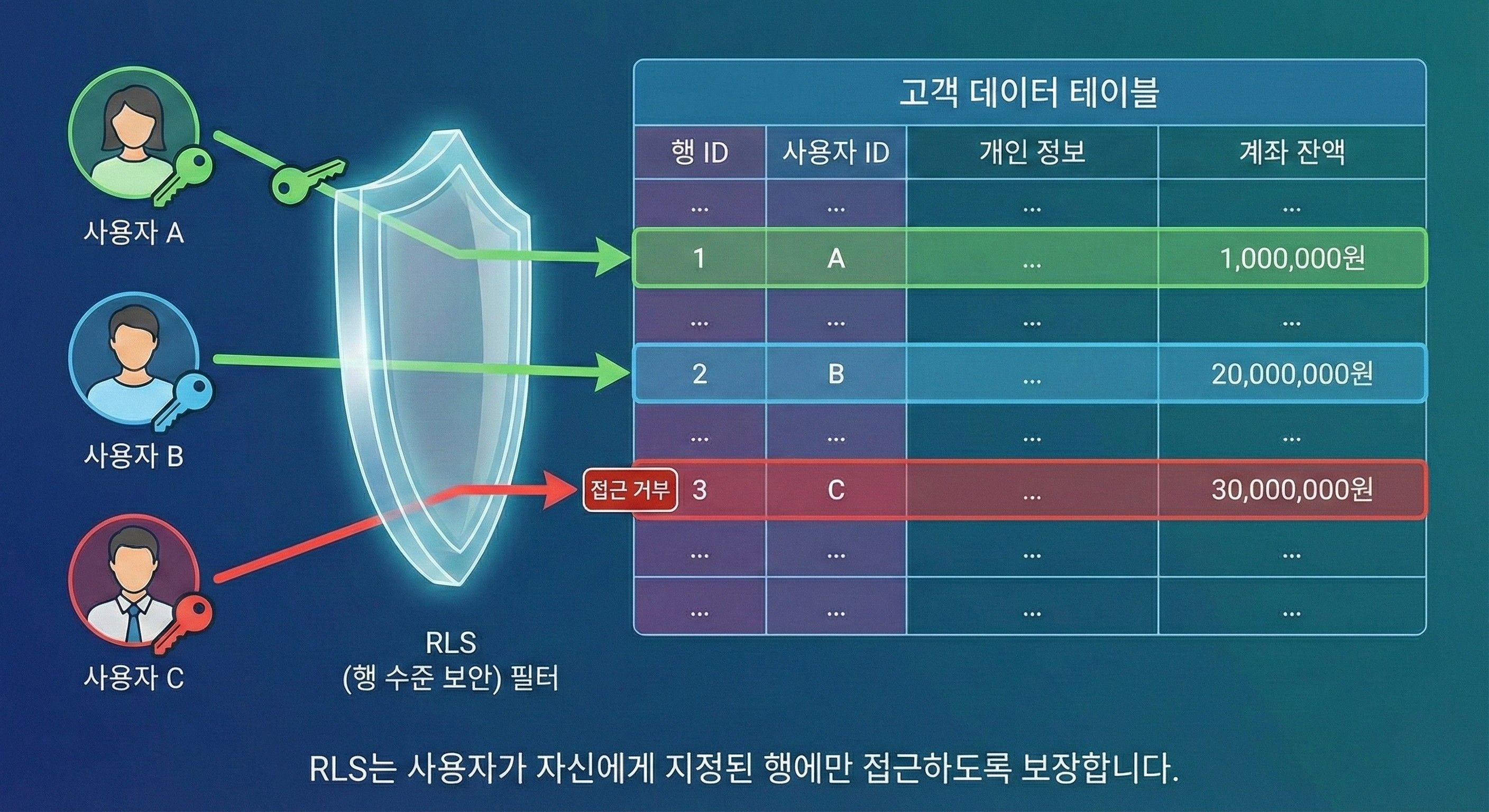 사용자 A

사용자 B

사용자 C

RLS
(행 수준 보안) 필터

고객 데이터 테이블

| 행 ID | 사용자 ID | 개인 정보 | 계좌 잔액 |
|---|---|---|---|
| ... | ... | ... | ... |
| 1 | A | ... | 1,000,000원 |
| ... | ... | ... | ... |
| 2 | B | ... | 20,000,000원 |
| ... | ... | ... | ... |
| 3 | C | ... | 30,000,000원 |
| ... | ... | ... | ... |
| ... | ... | ... | ... |

접근 거부

RLS는 사용자가 자신에게 지정된 행에만 접근하도록 보장합니다.